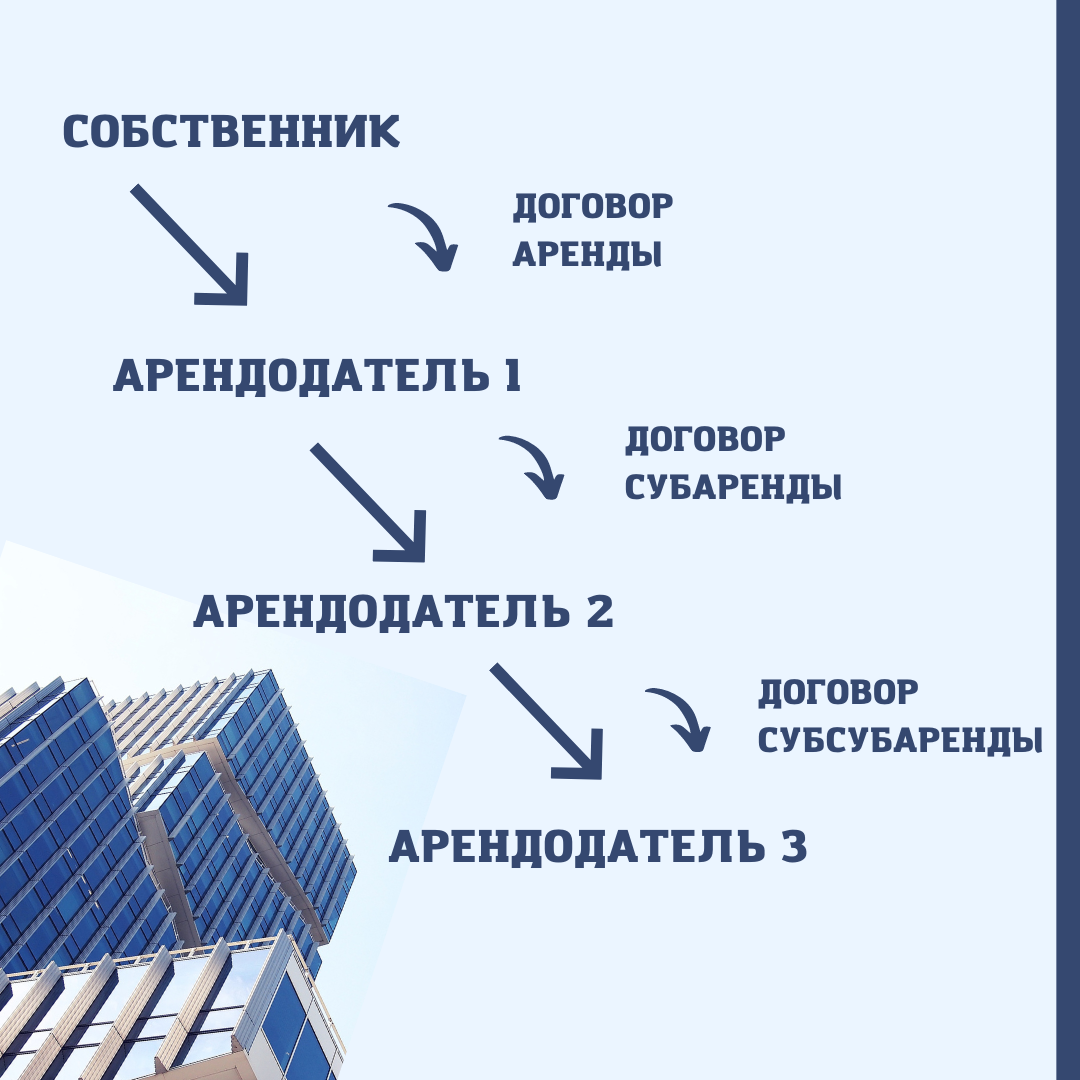 СОБСТВЕННИК

ДОГОВОР АРЕНДЫ

АРЕНДОДАТЕЛЬ 1

ДОГОВОР СУБАРЕНДЫ

АРЕНДОДАТЕЛЬ 2

ДОГОВОР СУБСУБАРЕНДЫ

АРЕНДОДАТЕЛЬ 3